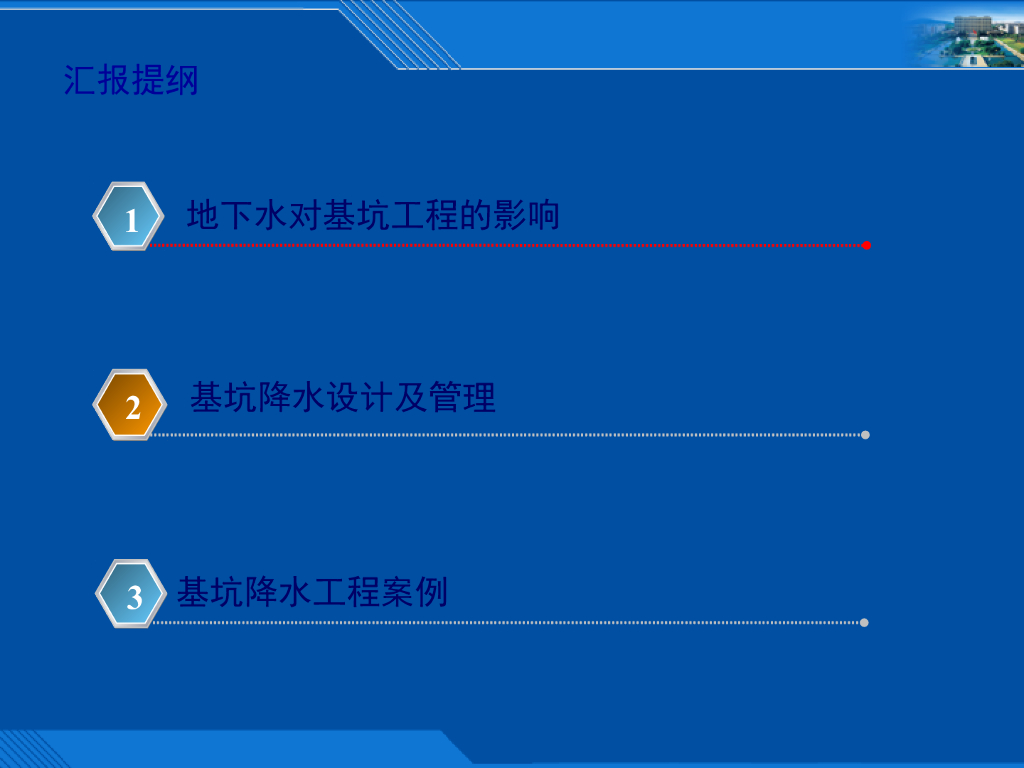 汇报提纲

1 地下水对基坑工程的影响

2 基坑降水设计及管理

3 基坑降水工程案例